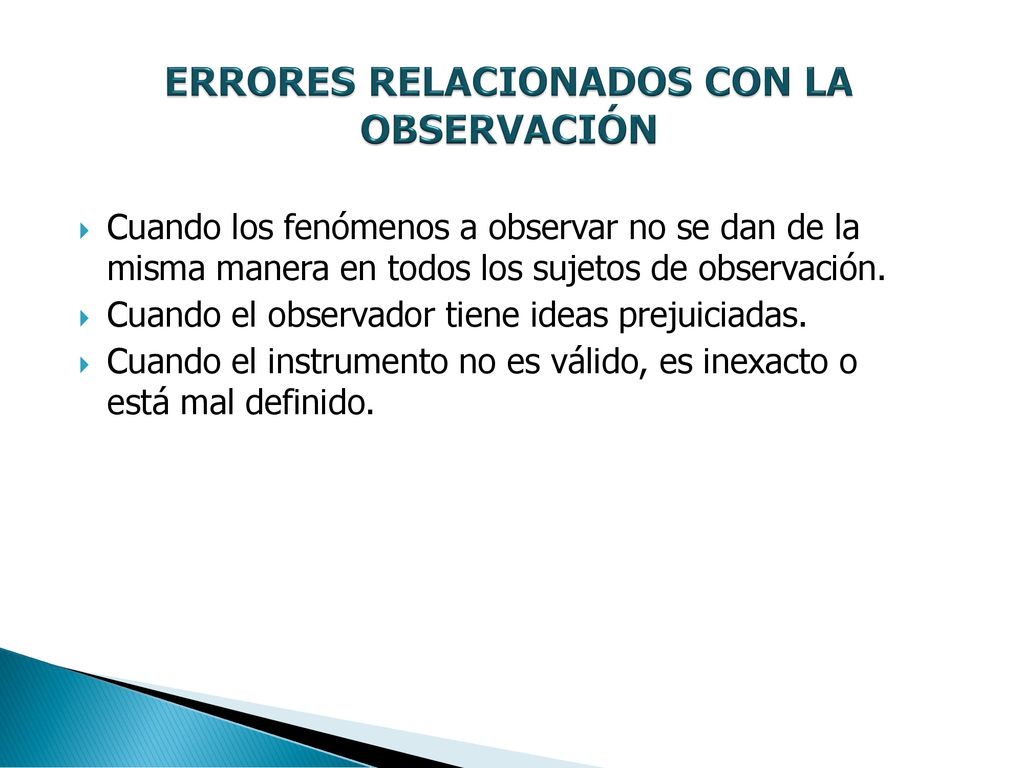 ERRORES RELACIONADOS CON LA OBSERVACIÓN

Cuando los fenómenos a observar no se dan de la misma manera en todos los sujetos de observación.

Cuando el observador tiene ideas prejuiciadas.

Cuando el instrumento no es válido, es inexacto o está mal definido.